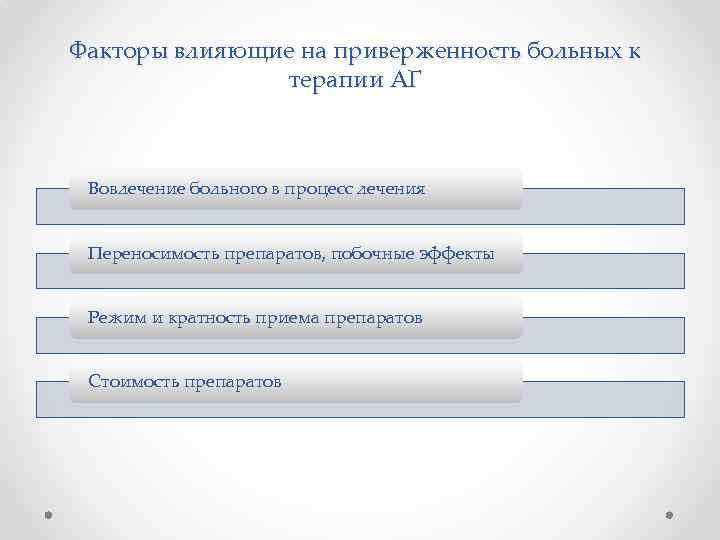 Факторы влияющие на приверженность больных к терапии АГ

Вовлечение больного в процесс лечения

Переносимость препаратов, побочные эффекты

Режим и кратность приема препаратов

Стоимость препаратов